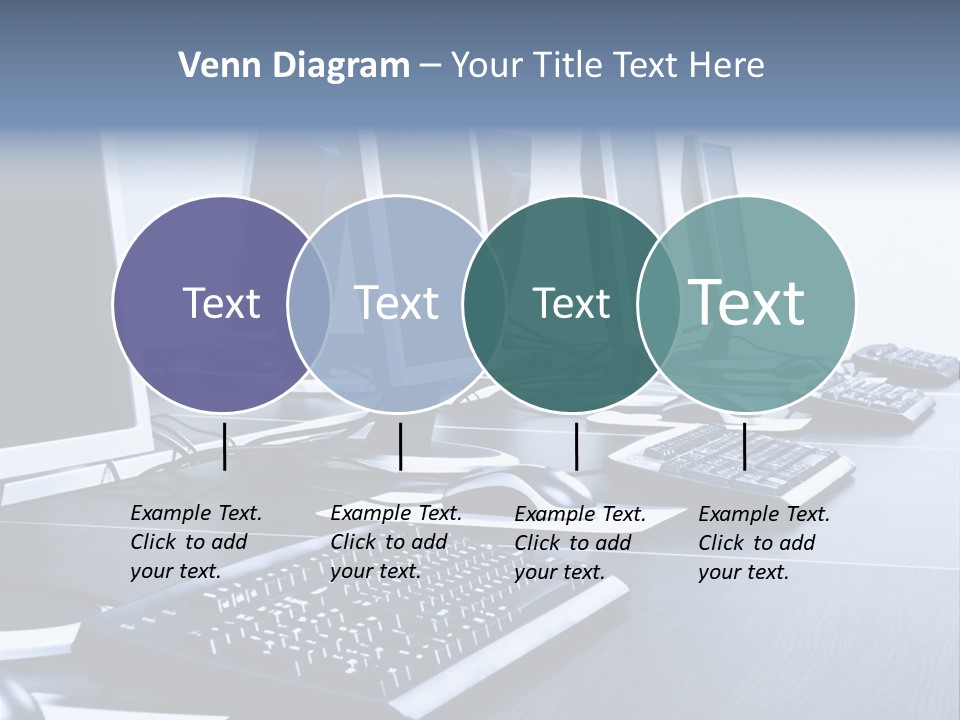 Venn Diagram – Your Title Text Here

Text

Text

Text

Text

Example Text. Click to add your text.

Example Text. Click to add your text.

Example Text. Click to add your text.

Example Text. Click to add your text.